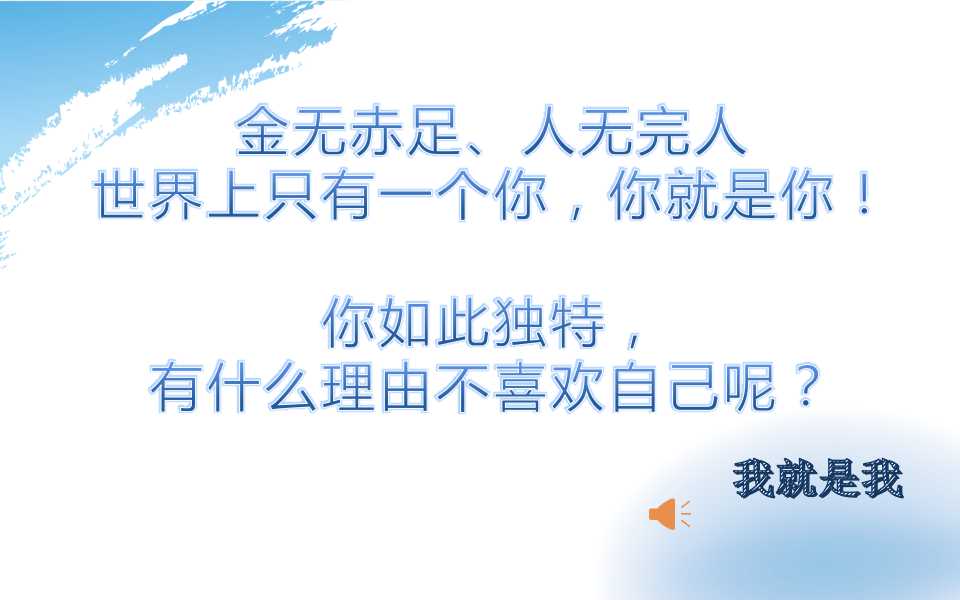 金无赤足、人无完人
世界上只有一个你，你就是你！

你如此独特，
有什么理由不喜欢自己呢？

我就是我